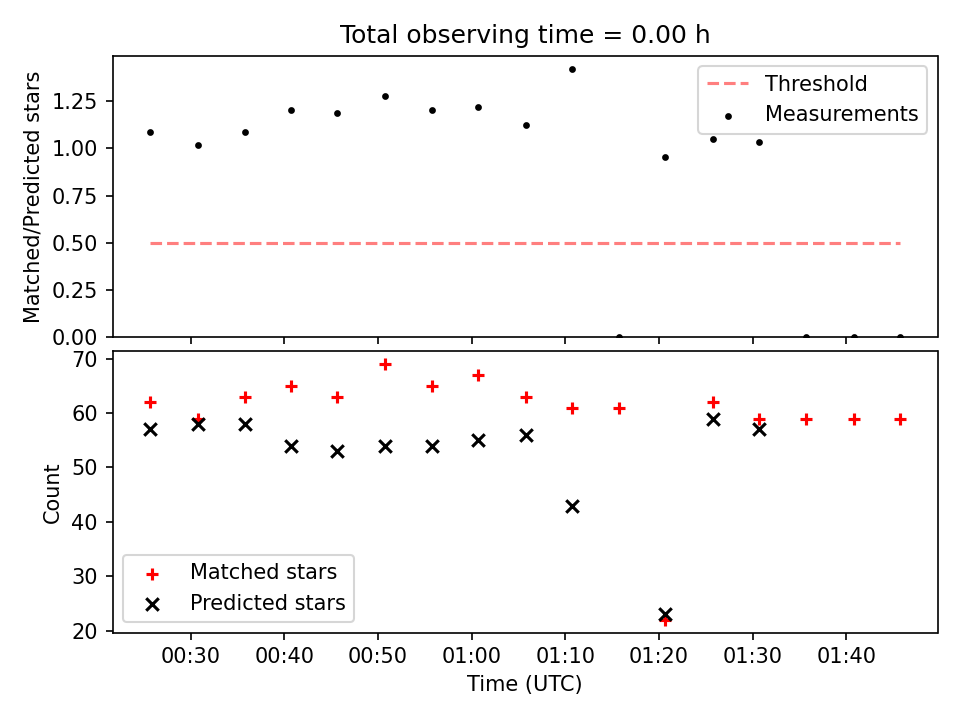 Total observing time = 0.00 h

Matched/Predicted stars

1.25
1.00
0.75
0.50
0.25
0.00

Threshold
Measurements

Count

70
60
50
40
30
20

Matched stars
Predicted stars

00:30 00:40 00:50 01:00 01:10 01:20 01:30 01:40

Time (UTC)